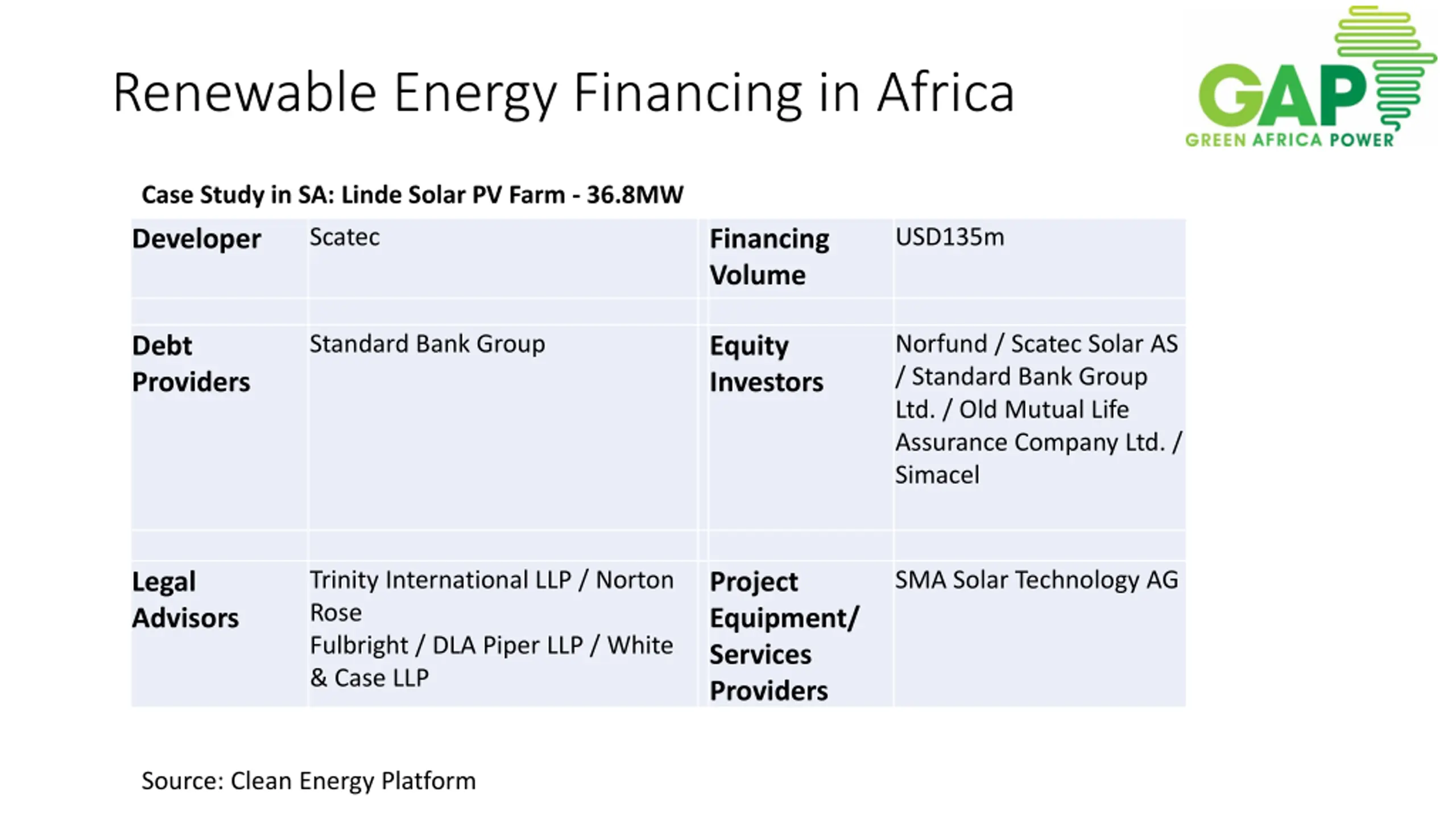 Renewable Energy Financing in Africa

GAP
GREEN AFRICA POWER

Case Study in SA: Linde Solar PV Farm - 36.8MW

| Developer | Scatec | Financing Volume | USD135m |
|---|---|---|---|
| | | | |
| Debt Providers | Standard Bank Group | Equity Investors | Norfund / Scatec Solar AS / Standard Bank Group Ltd. / Old Mutual Life Assurance Company Ltd. / Simacel |
| | | | |
| Legal Advisors | Trinity International LLP / Norton Rose Fulbright / DLA Piper LLP / White & Case LLP | Project Equipment/ Services Providers | SMA Solar Technology AG |

Source: Clean Energy Platform